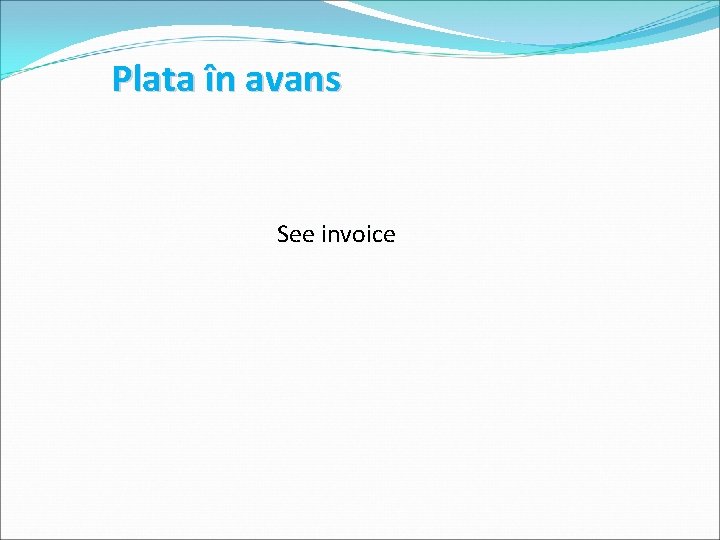 Plata în avans

See invoice